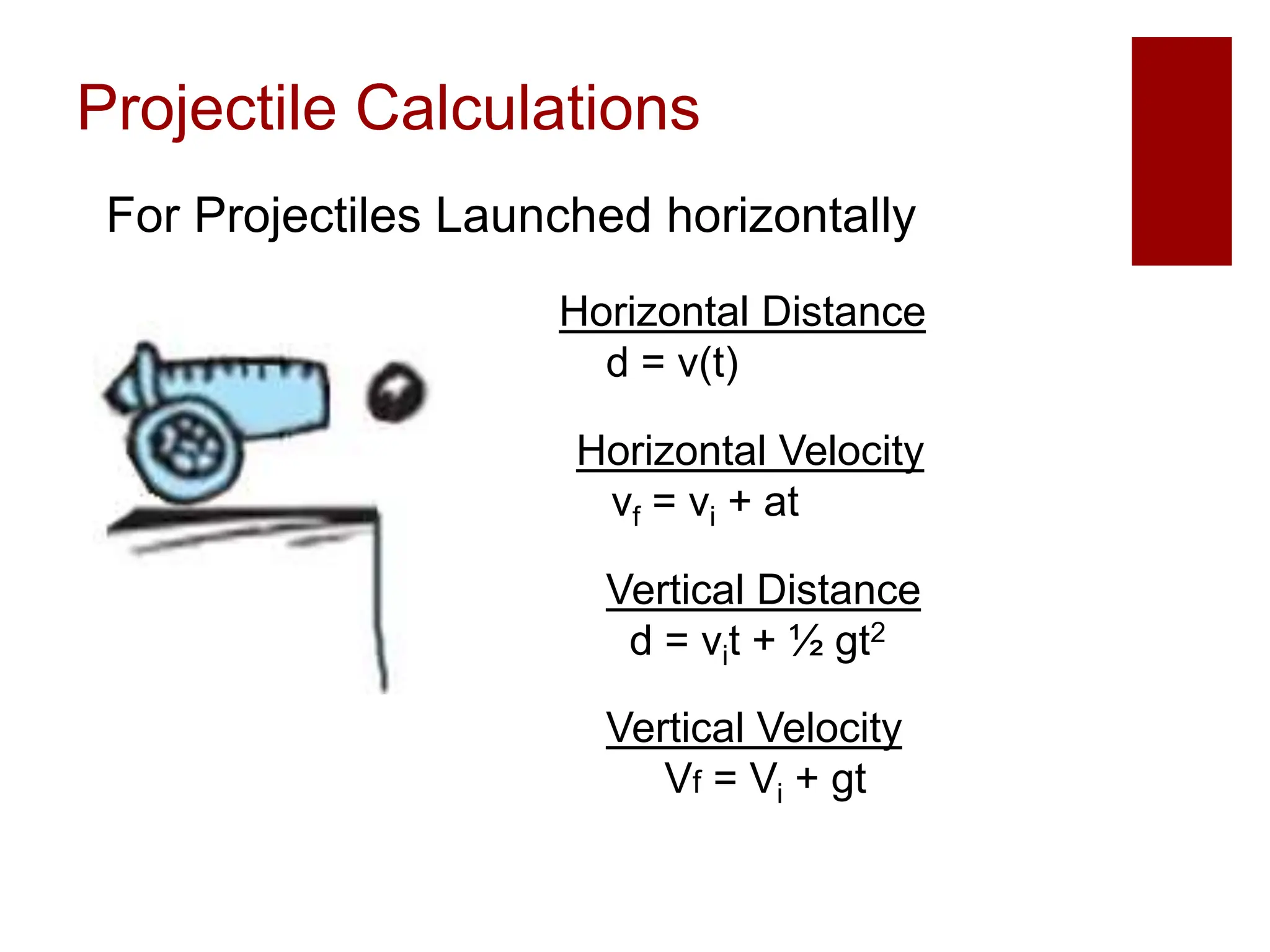 Projectile Calculations

For Projectiles Launched horizontally

Horizontal Distance
$d = v(t)$

Horizontal Velocity
$v_f = v_i + at$

Vertical Distance
$d = v_i t + \frac{1}{2} gt^2$

Vertical Velocity
$V_f = V_i + gt$